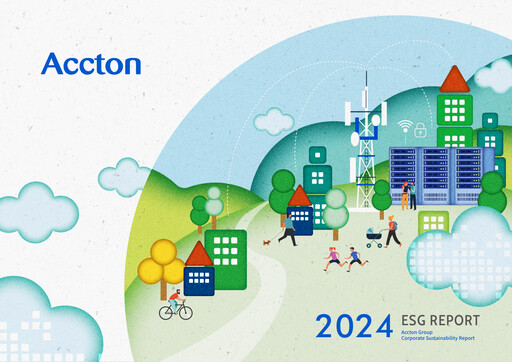 Accton

2024 ESG REPORT
Accton Group
Corporate Sustainability Report